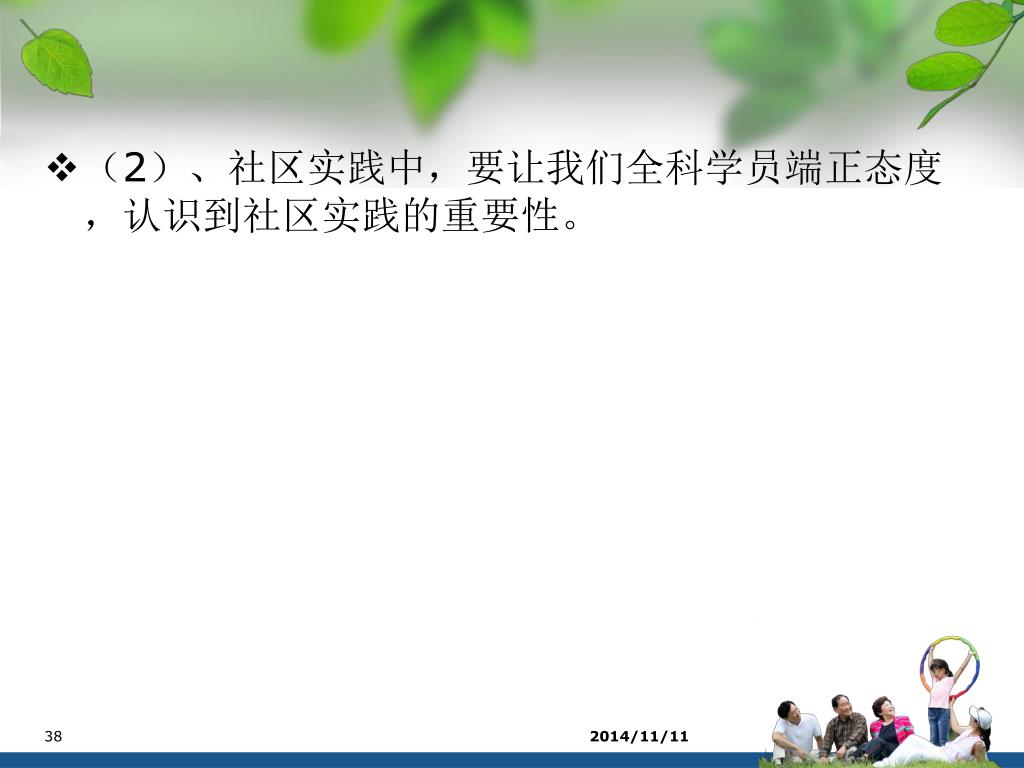 ❖（2）、社区实践中，要让我们全科学员端正态度，认识到社区实践的重要性。

38

2014/11/11